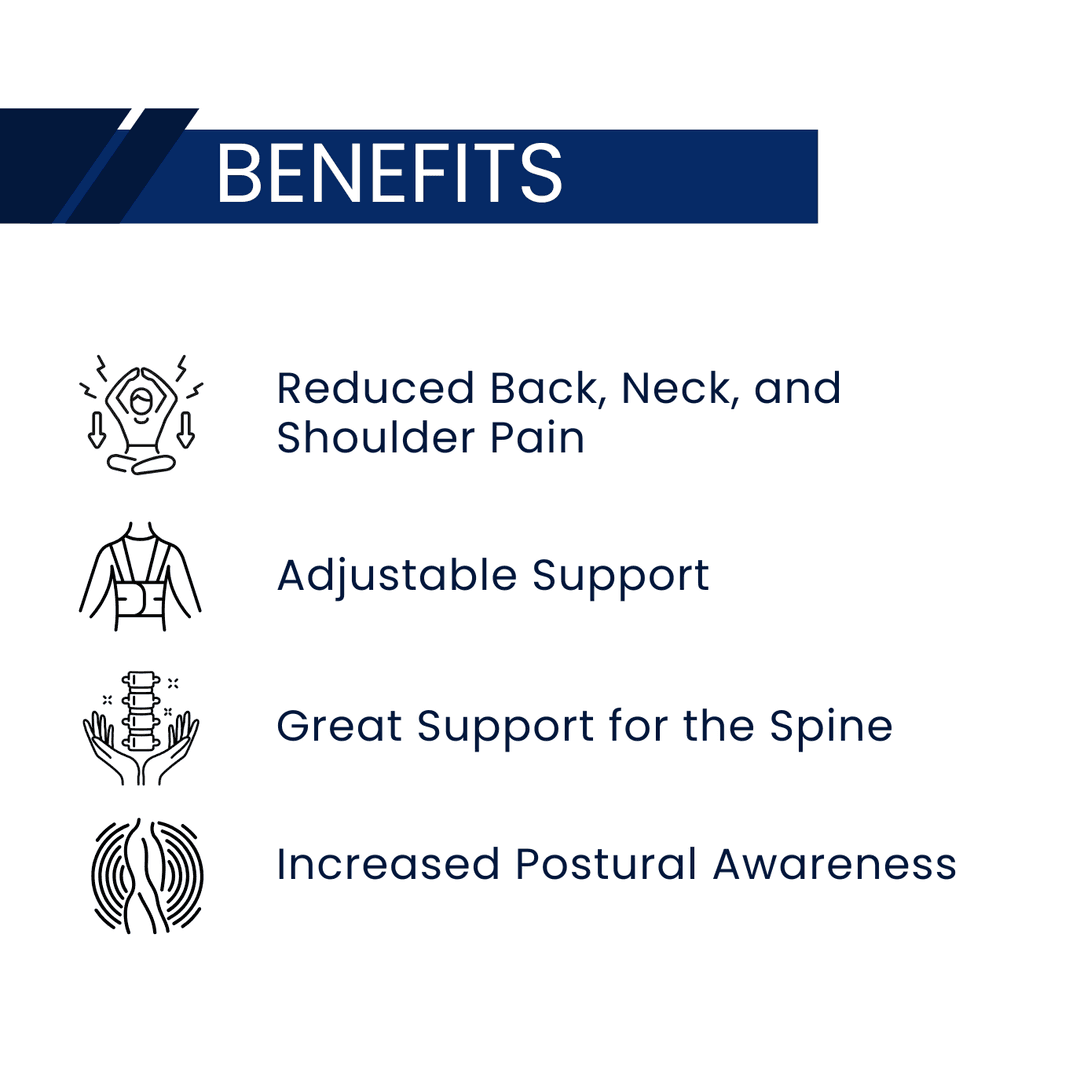 BENEFITS

Reduced Back, Neck, and Shoulder Pain

Adjustable Support

Great Support for the Spine

Increased Postural Awareness